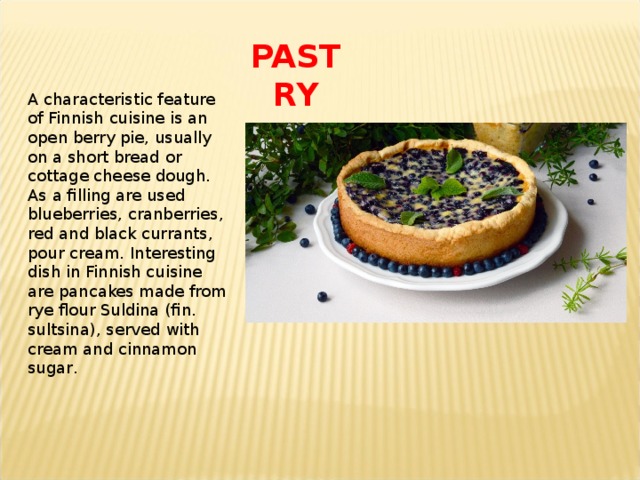 PAST
RY

A characteristic feature of Finnish cuisine is an open berry pie, usually on a short bread or cottage cheese dough. As a filling are used blueberries, cranberries, red and black currants, pour cream. Interesting dish in Finnish cuisine are pancakes made from rye flour Suldina (fin. sultsina), served with cream and cinnamon sugar.